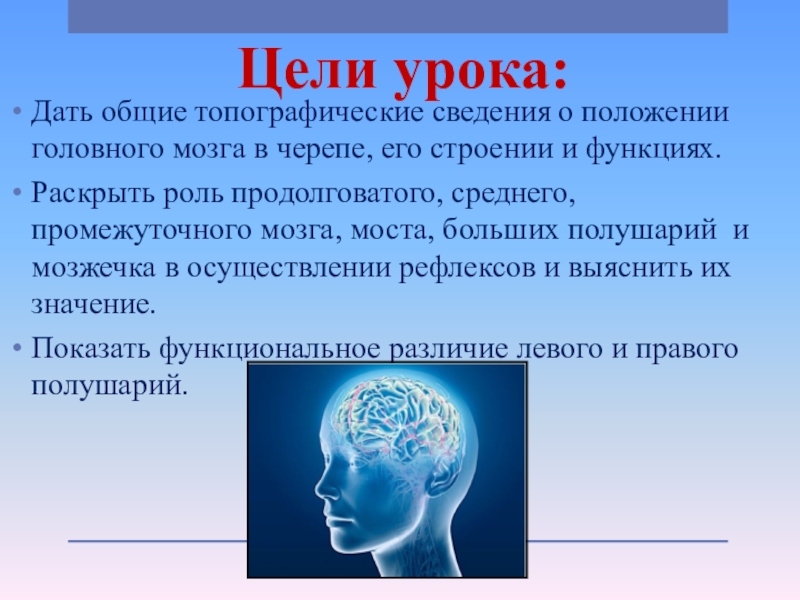 Цели урока:

• Дать общие топографические сведения о положении головного мозга в черепе, его строении и функциях.

• Раскрыть роль продолговатого, среднего, промежуточного мозга, моста, больших полушарий и мозжечка в осуществлении рефлексов и выяснить их значение.

• Показать функциональное различие левого и правого полушарий.